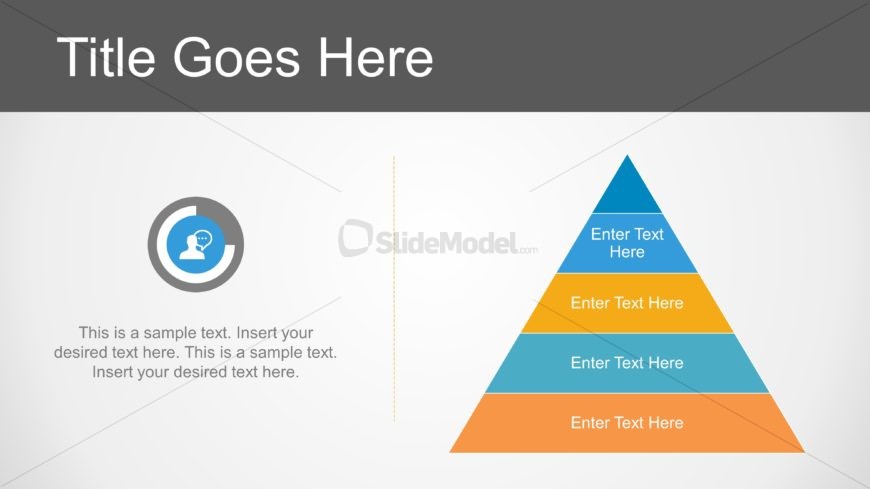 Title Goes Here

This is a sample text. Insert your desired text here. This is a sample text. Insert your desired text here.

SlideModel.com

Enter Text Here

Enter Text Here

Enter Text Here

Enter Text Here